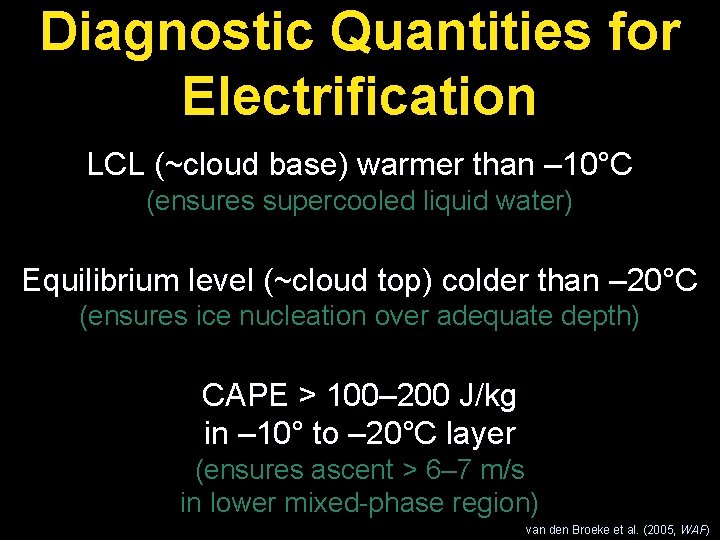 Diagnostic Quantities for Electrification

LCL (~cloud base) warmer than –10°C
(ensures supercooled liquid water)

Equilibrium level (~cloud top) colder than –20°C
(ensures ice nucleation over adequate depth)

CAPE > 100–200 J/kg
in –10° to –20°C layer
(ensures ascent > 6–7 m/s
in lower mixed-phase region)

van den Broeke et al. (2005, WAF)